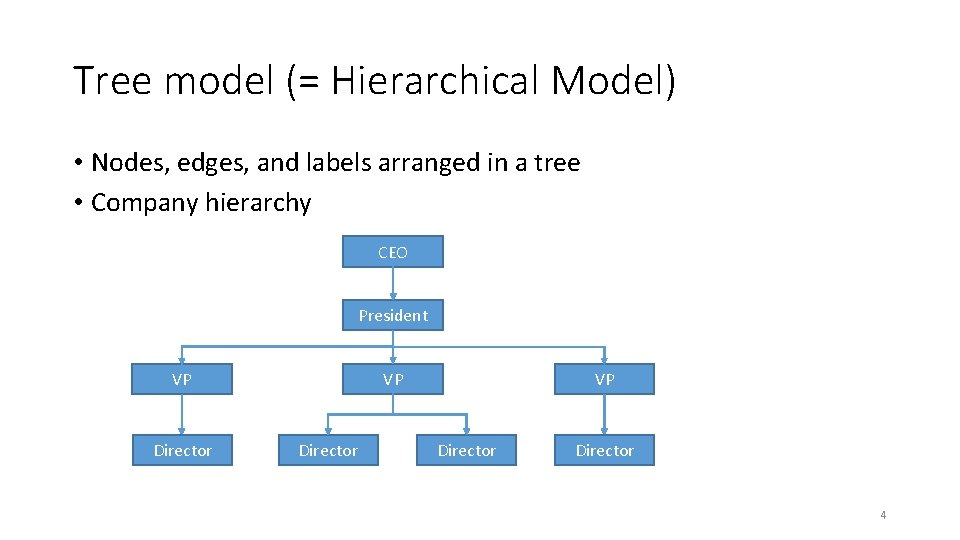 Tree model (= Hierarchical Model)

• Nodes, edges, and labels arranged in a tree
• Company hierarchy

CEO

President

VP

VP

VP

Director

Director

Director

Director

4